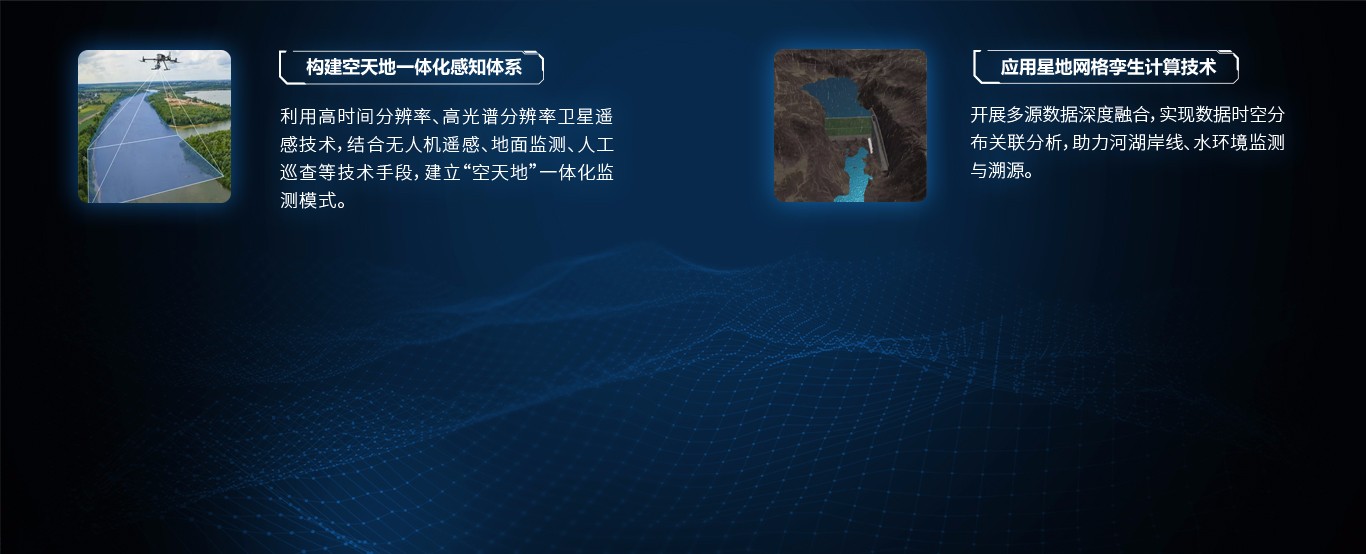 构建空天地一体化感知体系

利用高时间分辨率、高光谱分辨率卫星遥感技术，结合无人机遥感、地面监测、人工巡查等技术手段，建立“空天地”一体化监测模式。

应用星地网格孪生计算技术

开展多源数据深度融合，实现数据时空分布关联分析，助力河湖岸线、水环境监测与溯源。